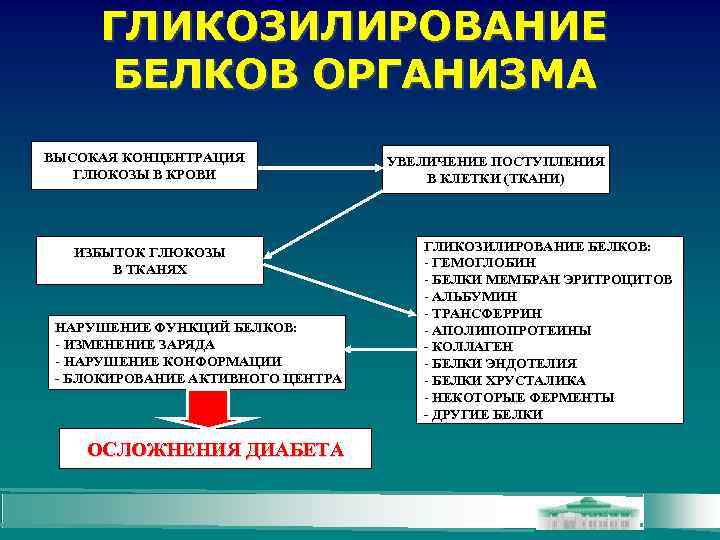 ГЛИКОЗИЛИРОВАНИЕ БЕЛКОВ ОРГАНИЗМА

ВЫСОКАЯ КОНЦЕНТРАЦИЯ ГЛЮКОЗЫ В КРОВИ

УВЕЛИЧЕНИЕ ПОСТУПЛЕНИЯ В КЛЕТКИ (ТКАНИ)

ИЗБЫТОК ГЛЮКОЗЫ В ТКАНЯХ

ГЛИКОЗИЛИРОВАНИЕ БЕЛКОВ:
- ГЕМОГЛОБИН
- БЕЛКИ МЕМБРАН ЭРИТРОЦИТОВ
- АЛЬБУМИН
- ТРАНСФЕРРИН
- АПОЛИПОПРОТЕИНЫ
- КОЛЛАГЕН
- БЕЛКИ ЭНДОТЕЛИЯ
- БЕЛКИ ХРУСТАЛИКА
- НЕКОТОРЫЕ ФЕРМЕНТЫ
- ДРУГИЕ БЕЛКИ

НАРУШЕНИЕ ФУНКЦИЙ БЕЛКОВ:
- ИЗМЕНЕНИЕ ЗАРЯДА
- НАРУШЕНИЕ КОНФОРМАЦИИ
- БЛОКИРОВАНИЕ АКТИВНОГО ЦЕНТРА

ОСЛОЖНЕНИЯ ДИАБЕТА